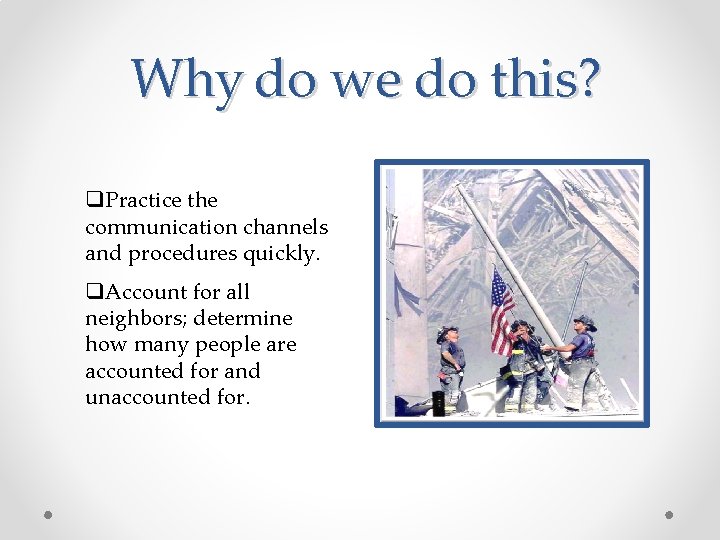 Why do we do this?

❑Practice the communication channels and procedures quickly.

❑Account for all neighbors; determine how many people are accounted for and unaccounted for.